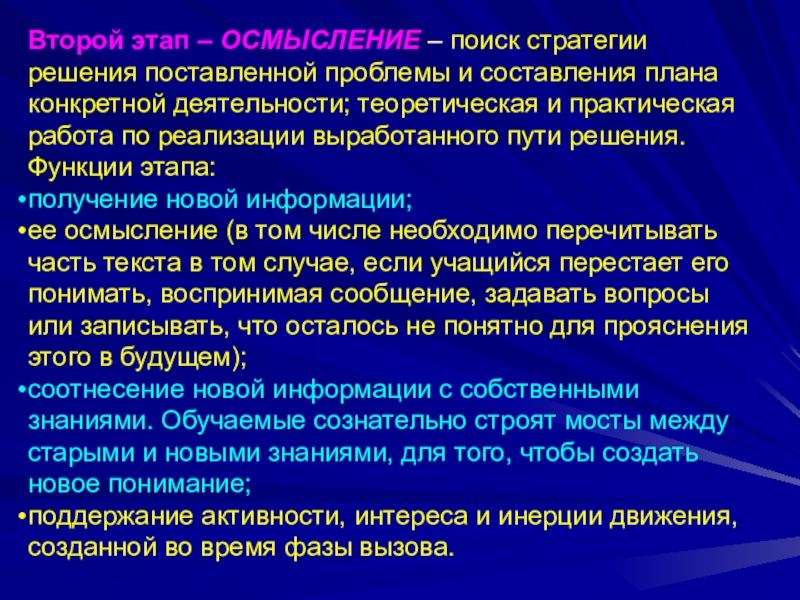 Второй этап – ОСМЫСЛЕНИЕ – поиск стратегии решения поставленной проблемы и составления плана конкретной деятельности; теоретическая и практическая работа по реализации выработанного пути решения. Функции этапа:

•получение новой информации;

•ее осмысление (в том числе необходимо перечитывать часть текста в том случае, если учащийся перестает его понимать, воспринимая сообщение, задавать вопросы или записывать, что осталось не понятно для прояснения этого в будущем);

•соотнесение новой информации с собственными знаниями. Обучаемые сознательно строят мосты между старыми и новыми знаниями, для того, чтобы создать новое понимание;

•поддержание активности, интереса и инерции движения, созданной во время фазы вызова.